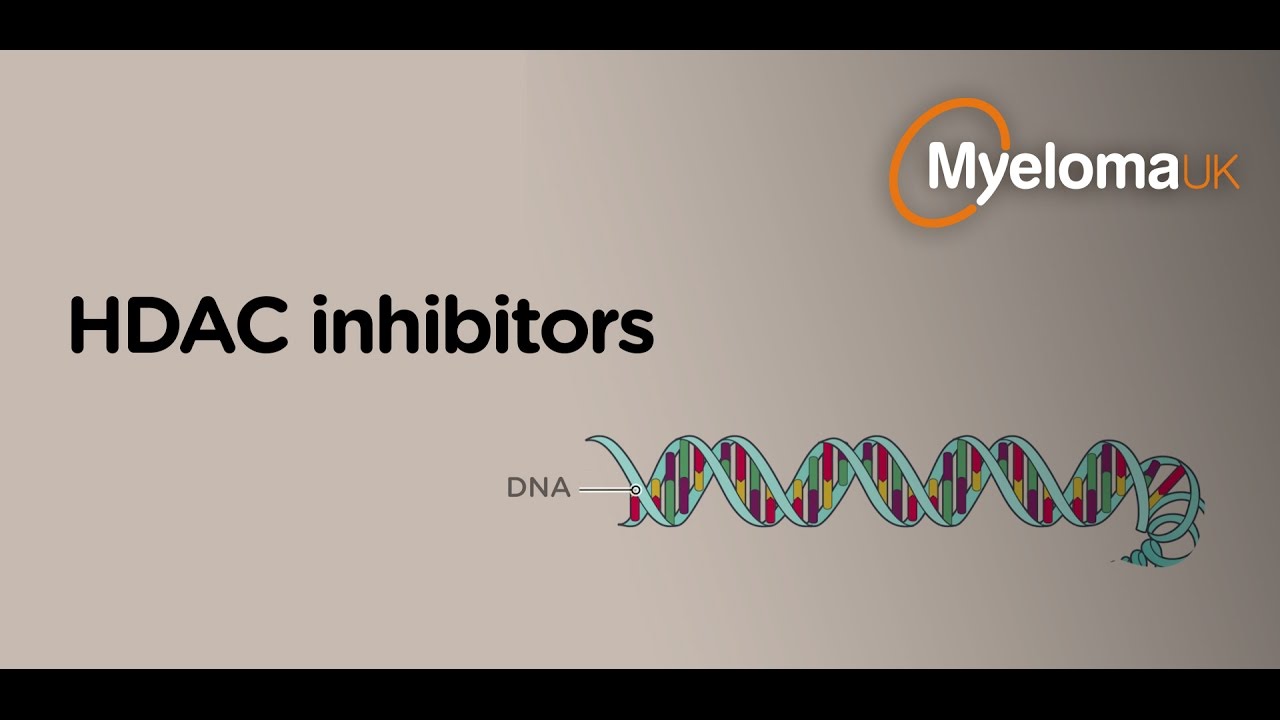 MyelomaUK

HDAC inhibitors

DNA